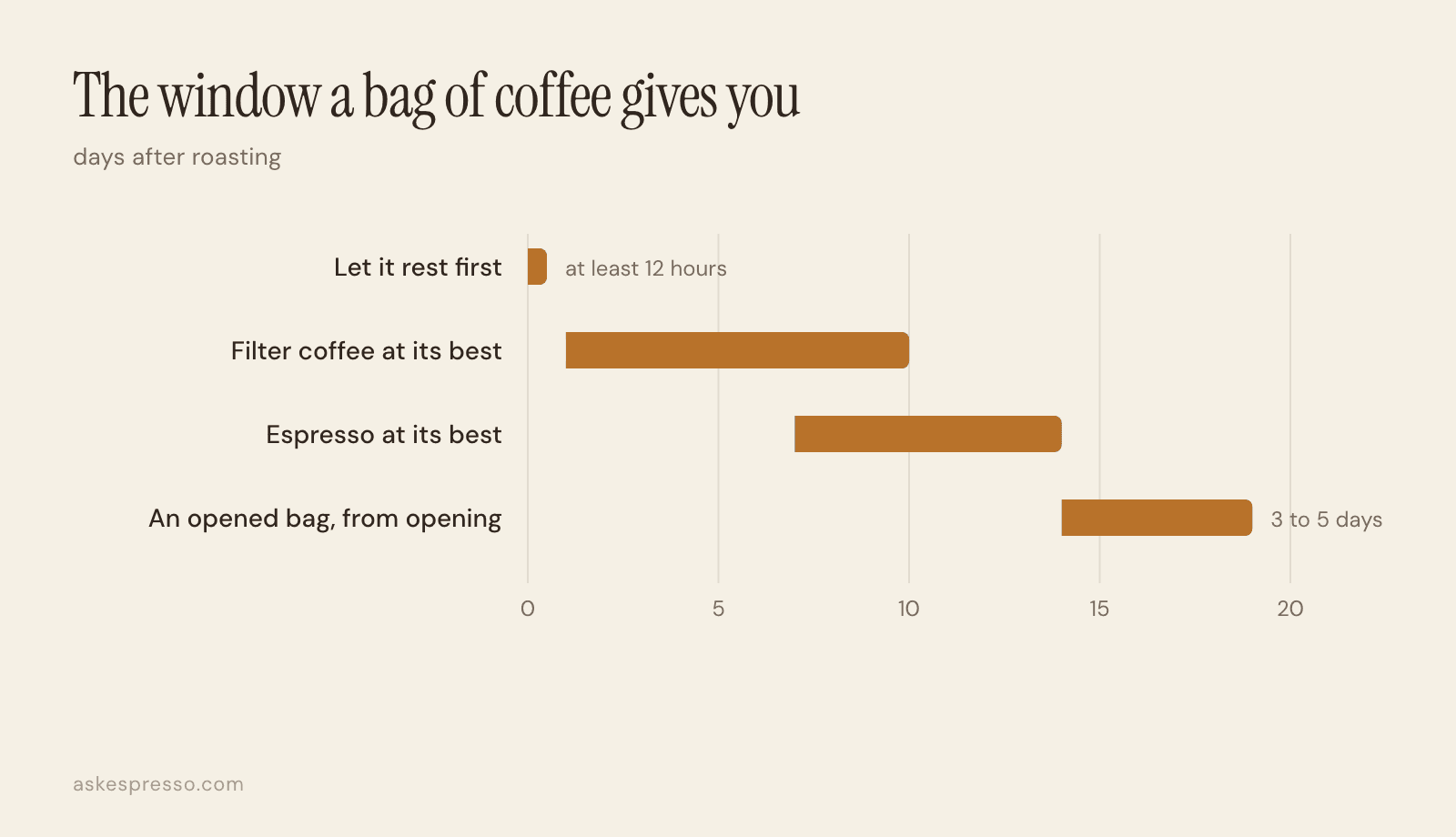 The window a bag of coffee gives you

days after roasting

Let it rest first

at least 12 hours

Filter coffee at its best

Espresso at its best

An opened bag, from opening

3 to 5 days

0

5

10

15

20

askespresso.com